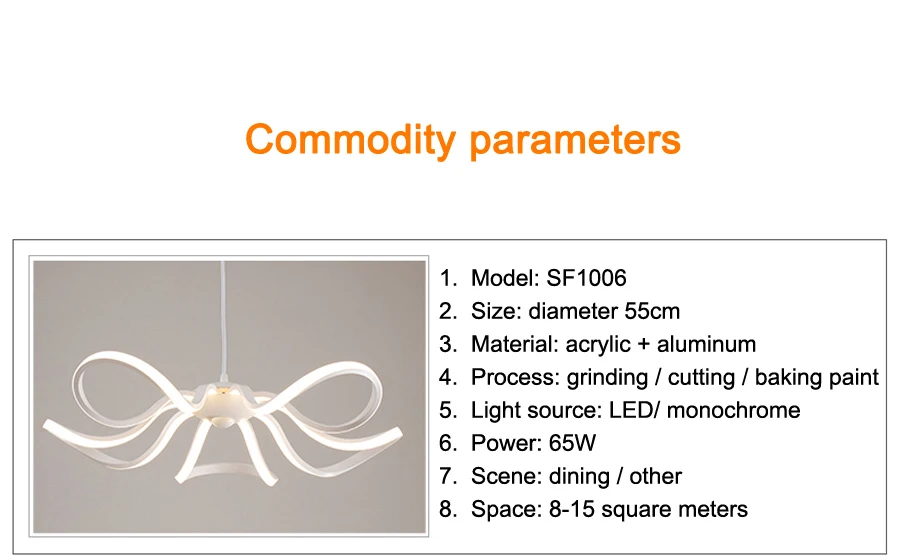 Commodity parameters

1. Model: SF1006
2. Size: diameter 55cm
3. Material: acrylic + aluminum
4. Process: grinding / cutting / baking paint
5. Light source: LED/ monochrome
6. Power: 65W
7. Scene: dining / other
8. Space: 8-15 square meters